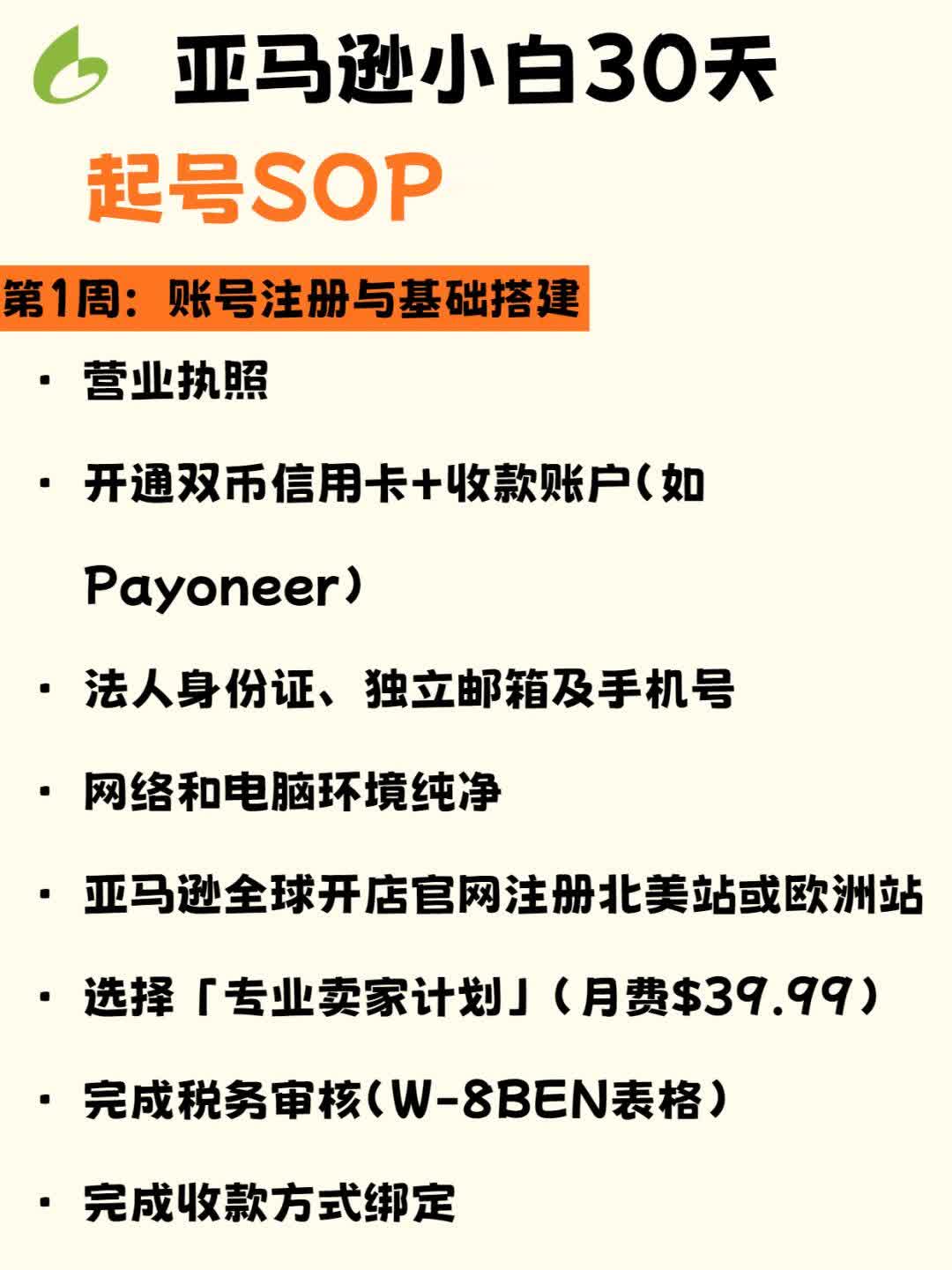 亚马逊小白30天

起号SOP

第1周：账号注册与基础搭建

· 营业执照

· 开通双币信用卡+收款账户（如Payoneer）

· 法人身份证、独立邮箱及手机号

· 网络和电脑环境纯净

· 亚马逊全球开店官网注册北美站或欧洲站

· 选择「专业卖家计划」（月费$39.99）

· 完成税务审核（W-8BEN表格）

· 完成收款方式绑定